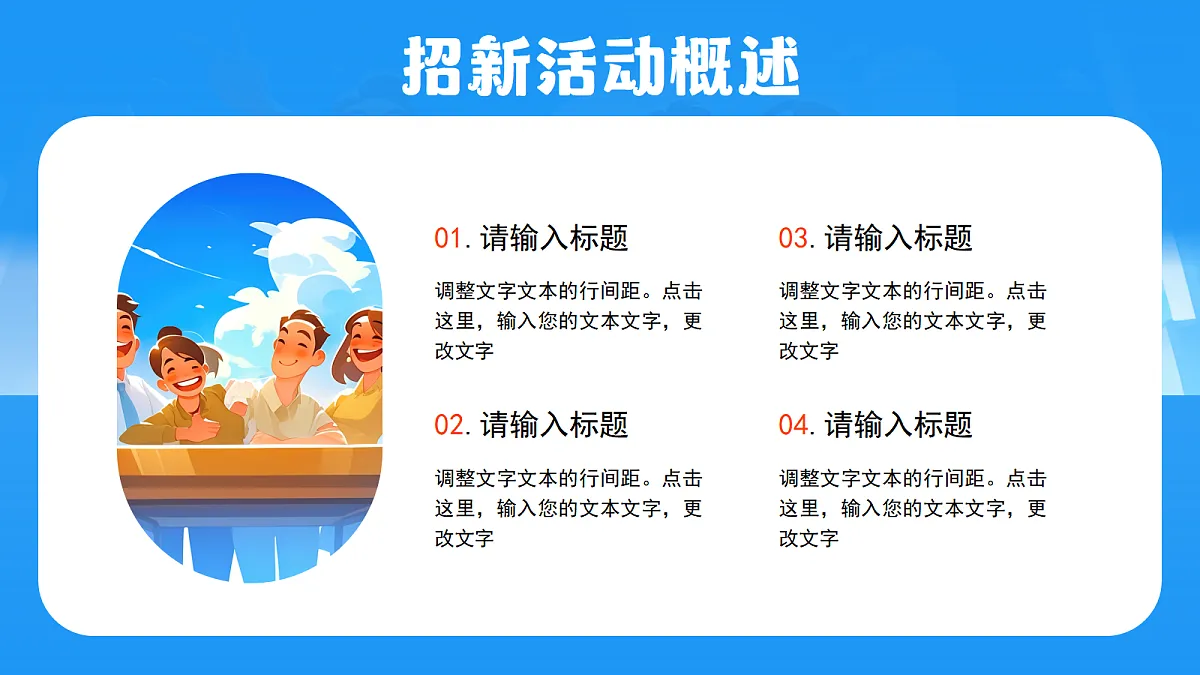 招新活动概述

01. 请输入标题

调整文字文本的行间距。点击这里，输入您的文本文字，更改文字

02. 请输入标题

调整文字文本的行间距。点击这里，输入您的文本文字，更改文字

03. 请输入标题

调整文字文本的行间距。点击这里，输入您的文本文字，更改文字

04. 请输入标题

调整文字文本的行间距。点击这里，输入您的文本文字，更改文字